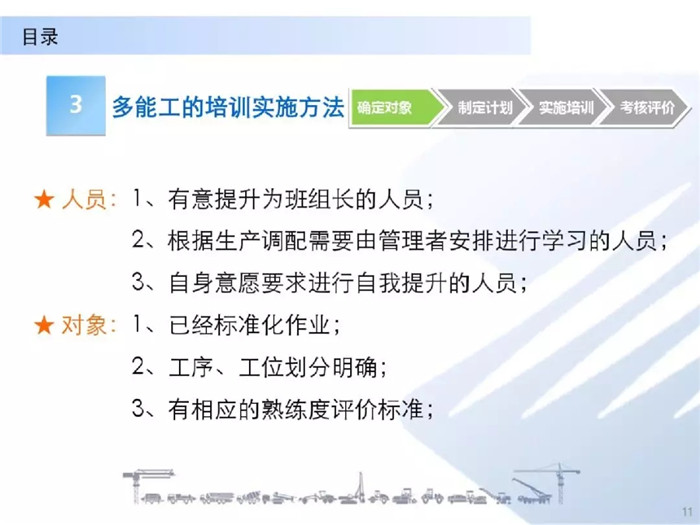 目录

3 多能工的培训实施方法

确定对象 制定计划 实施培训 考核评价

★ 人员：1、有意提升为班组长的人员；
2、根据生产调配需要由管理者安排进行学习的人员；
3、自身意愿要求进行自我提升的人员；

★ 对象：1、已经标准化作业；
2、工序、工位划分明确；
3、有相应的熟练度评价标准；

11